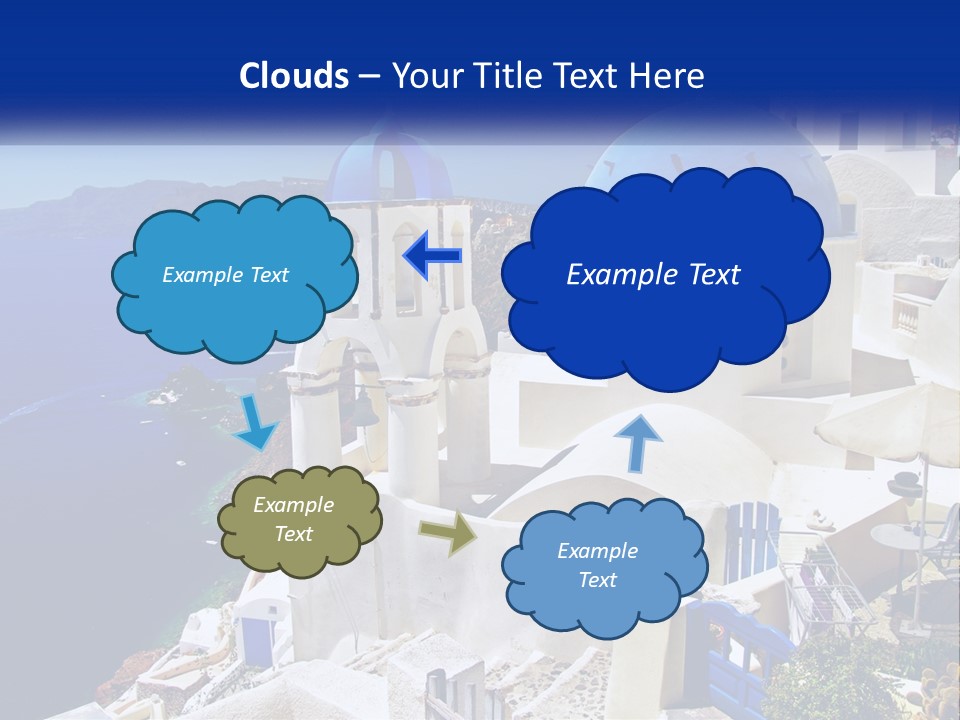 Clouds – Your Title Text Here

Example Text

Example Text

Example Text

Example Text